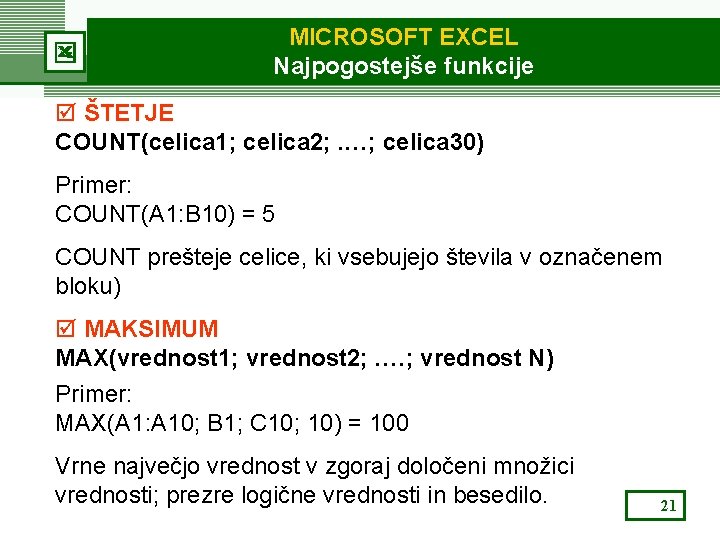 MICROSOFT EXCEL
Najpogostejše funkcije

☑ ŠTETJE
COUNT(celica1; celica2; ….; celica30)

Primer:
COUNT(A1:B10) = 5

COUNT prešteje celice, ki vsebujejo števila v označenem bloku)

☑ MAKSIMUM
MAX(vrednost1; vrednost2; ….; vrednost N)

Primer:
MAX(A1:A10; B1; C10; 10) = 100

Vrne največjo vrednost v zgoraj določeni množici vrednosti; prezre logične vrednosti in besedilo.

21